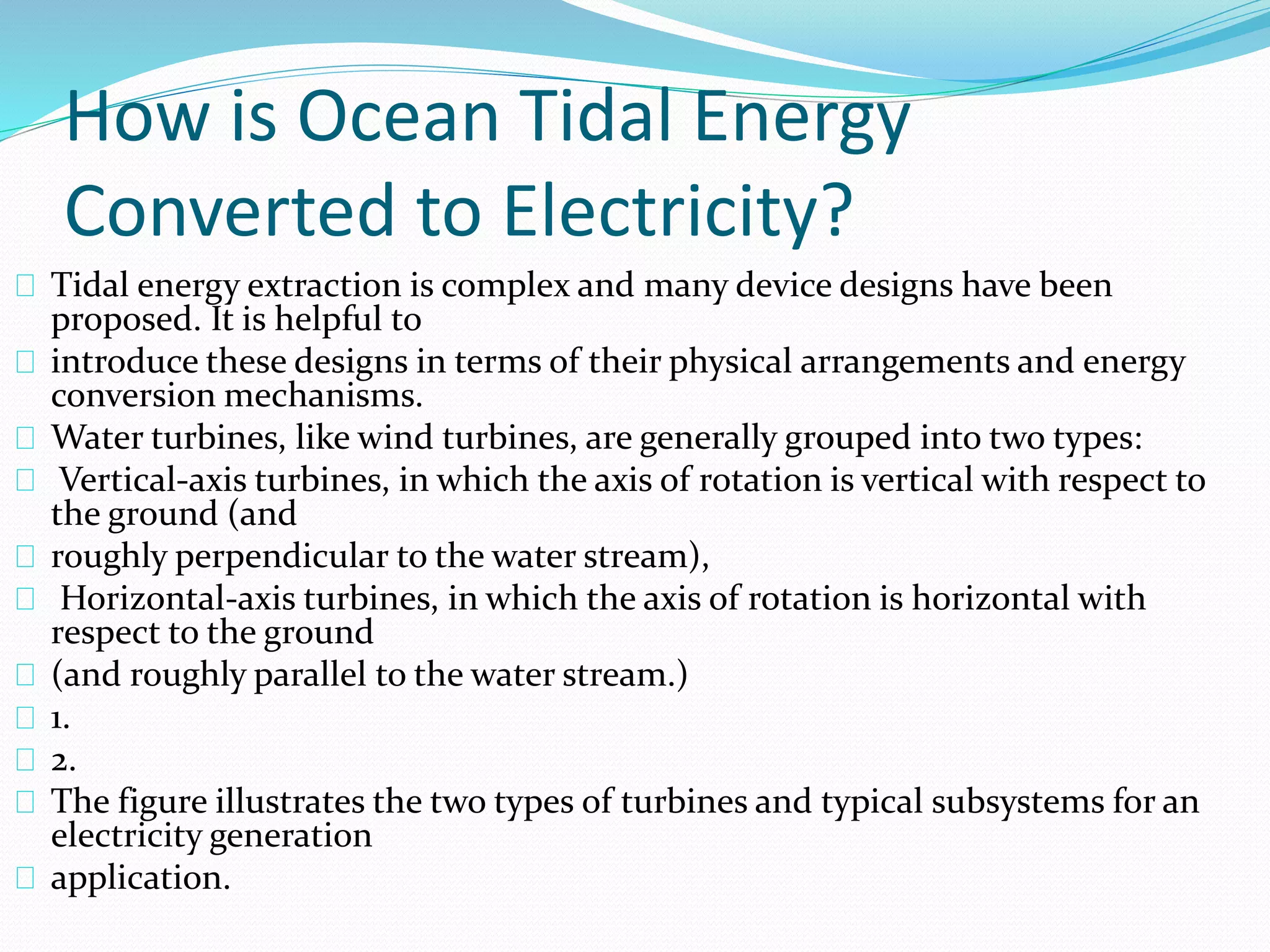 How is Ocean Tidal Energy Converted to Electricity?

Tidal energy extraction is complex and many device designs have been proposed. It is helpful to

introduce these designs in terms of their physical arrangements and energy conversion mechanisms.

Water turbines, like wind turbines, are generally grouped into two types:

Vertical-axis turbines, in which the axis of rotation is vertical with respect to the ground (and

roughly perpendicular to the water stream),

Horizontal-axis turbines, in which the axis of rotation is horizontal with respect to the ground

(and roughly parallel to the water stream.)

1.

2.

The figure illustrates the two types of turbines and typical subsystems for an electricity generation

application.